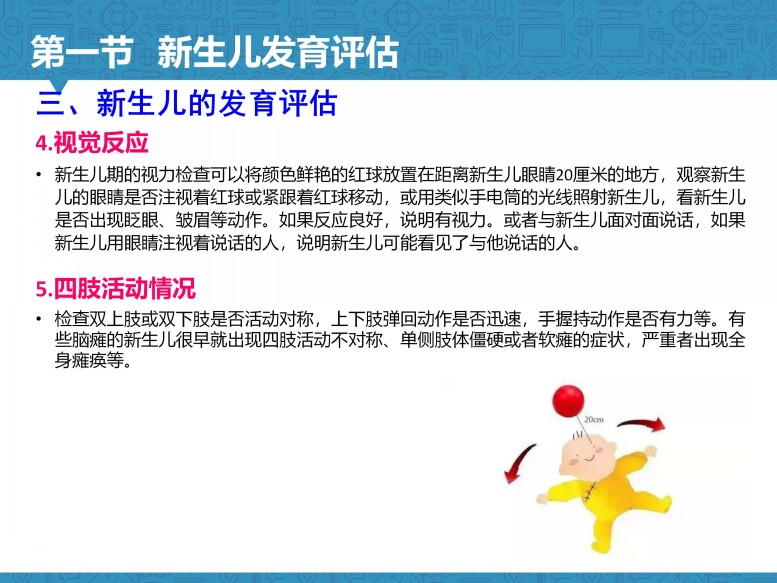 第一节　新生儿发育评估

三、新生儿的发育评估

4.视觉反应

• 新生儿期的视力检查可以将颜色鲜艳的红球放置在距离新生儿眼睛20厘米的地方，观察新生儿的眼睛是否注视着红球或紧跟着红球移动，或用类似手电筒的光线照射新生儿，看新生儿是否出现眨眼、皱眉等动作。如果反应良好，说明有视力。或者与新生儿面对面说话，如果新生儿用眼睛注视着说话的人，说明新生儿可能看见了与他说话的人。

5.四肢活动情况

• 检查双上肢或双下肢是否活动对称，上下肢弹回动作是否迅速，手握持动作是否有力等。有些脑瘫的新生儿很早就出现四肢活动不对称、单侧肢体僵硬或者软瘫的症状，严重者出现全身瘫痪等。

20cm